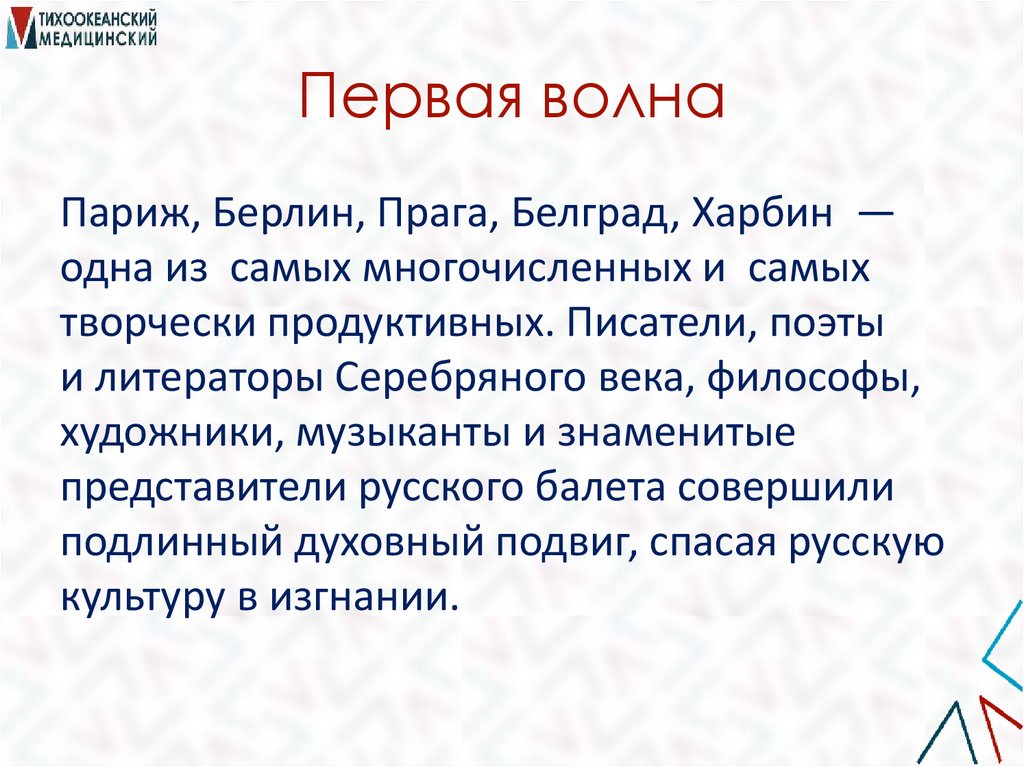 ТИХООКЕАНСКИЙ МЕДИЦИНСКИЙ

Первая волна

Париж, Берлин, Прага, Белград, Харбин — одна из самых многочисленных и самых творчески продуктивных. Писатели, поэты и литераторы Серебряного века, философы, художники, музыканты и знаменитые представители русского балета совершили подлинный духовный подвиг, спасая русскую культуру в изгнании.